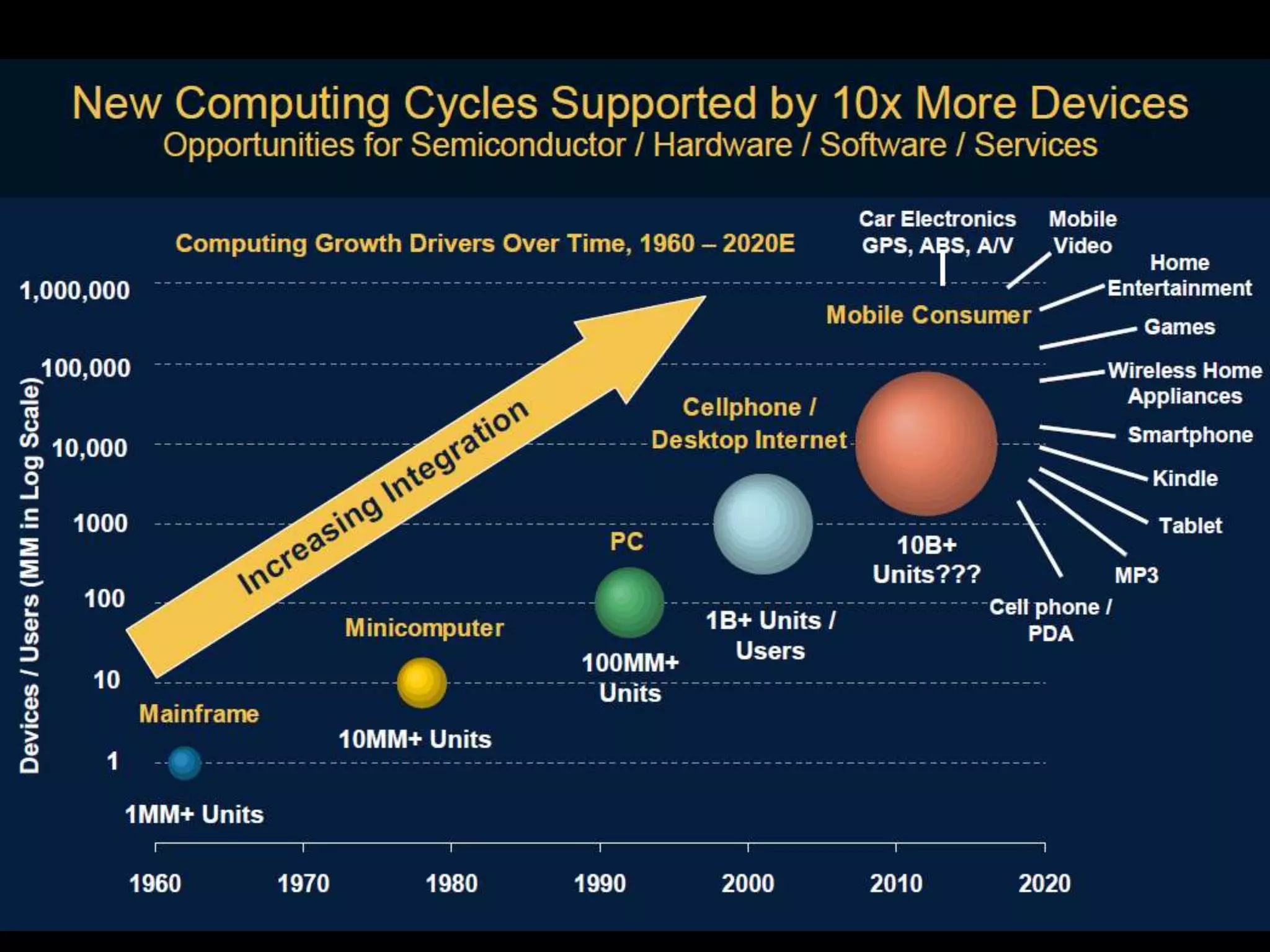 New Computing Cycles Supported by 10x More Devices
Opportunities for Semiconductor / Hardware / Software / Services

Computing Growth Drivers Over Time, 1960 – 2020E

Devices / Users (MM in Log Scale)

1,000,000
100,000
10,000
1000
100
10
1

Increasing Integration

Mainframe
1MM+ Units

Minicomputer
10MM+ Units

PC
100MM+ Units

Cellphone / Desktop Internet
1B+ Units / Users

Mobile Consumer
10B+ Units???

Car Electronics GPS, ABS, A/V
Mobile Video
Home Entertainment
Games
Wireless Home Appliances
Smartphone
Kindle
Tablet
MP3
Cell phone / PDA

1960
1970
1980
1990
2000
2010
2020